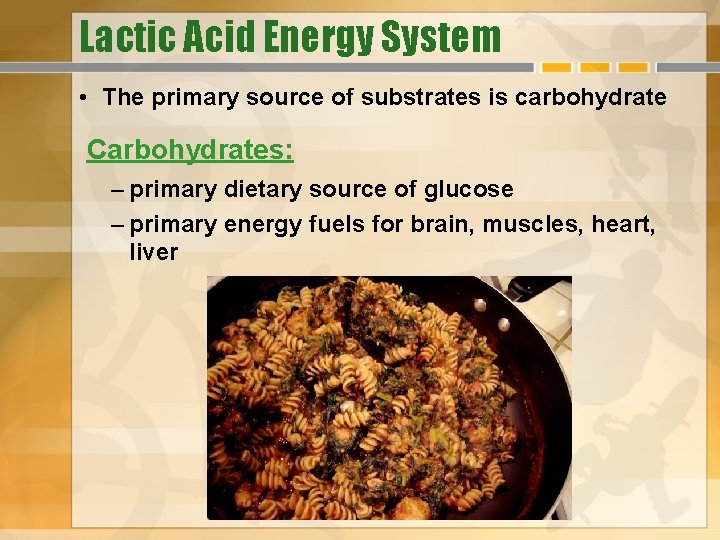 Lactic Acid Energy System

• The primary source of substrates is carbohydrate

Carbohydrates:

– primary dietary source of glucose

– primary energy fuels for brain, muscles, heart, liver